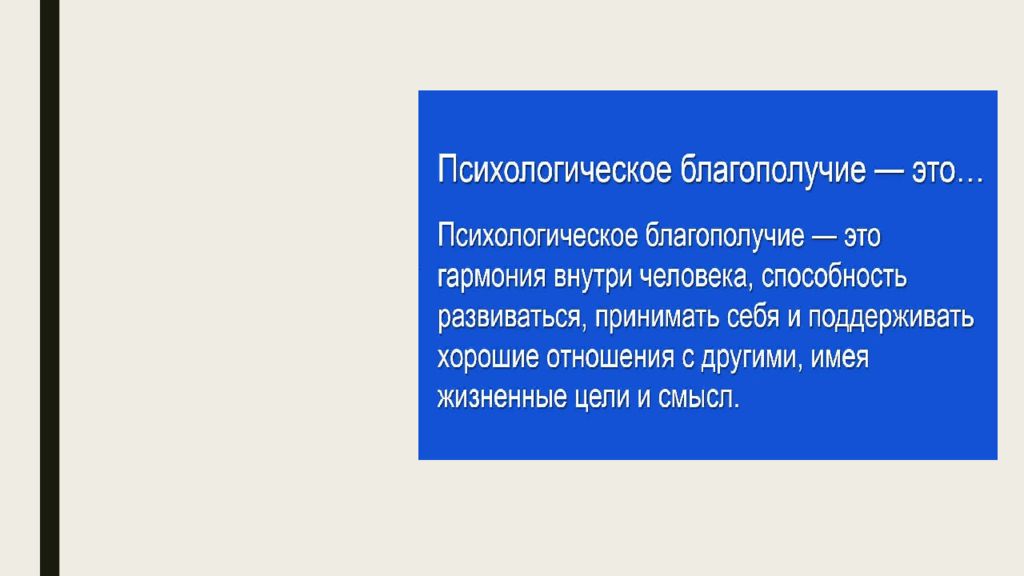 Психологическое благополучие — это…

Психологическое благополучие — это гармония внутри человека, способность развиваться, принимать себя и поддерживать хорошие отношения с другими, имея жизненные цели и смысл.